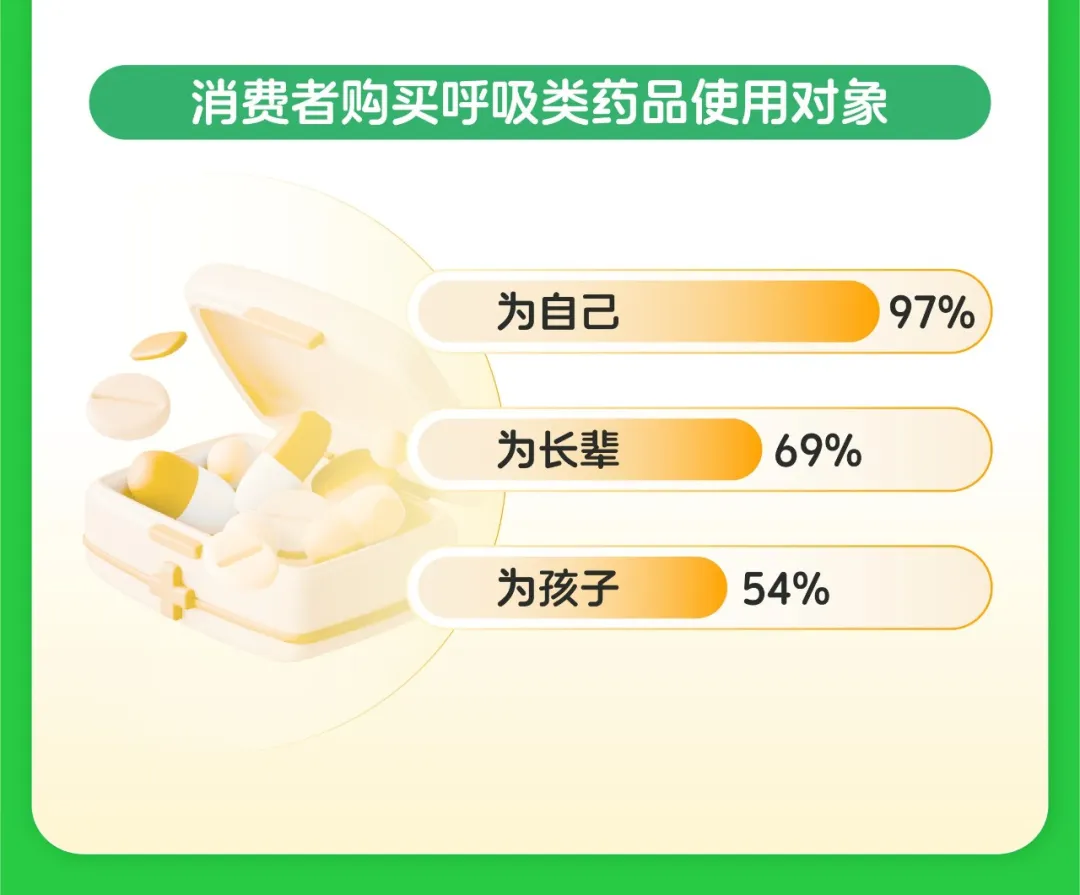 消费者购买呼吸类药品使用对象

为自己 97%

为长辈 69%

为孩子 54%